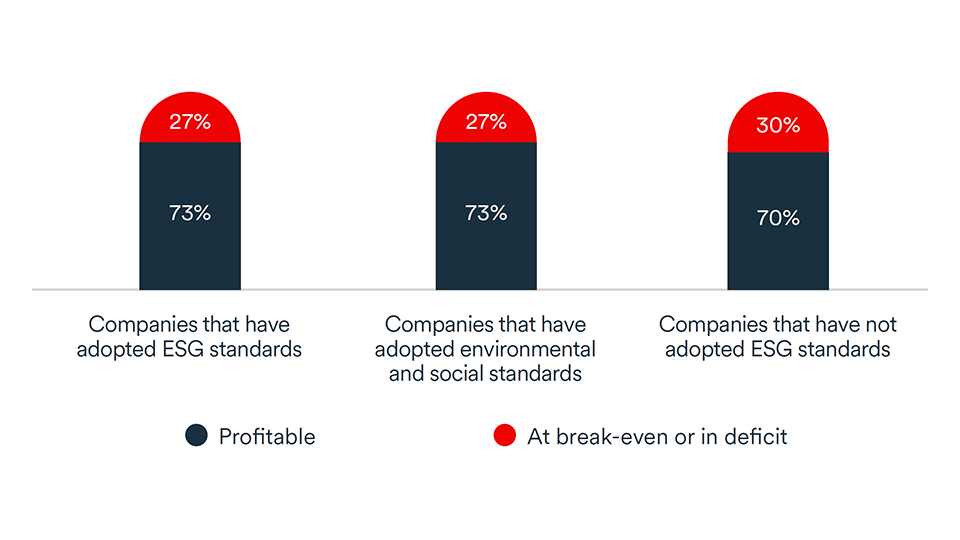 27%

73%

Companies that have adopted ESG standards

27%

73%

Companies that have adopted environmental and social standards

30%

70%

Companies that have not adopted ESG standards

Profitable

At break-even or in deficit